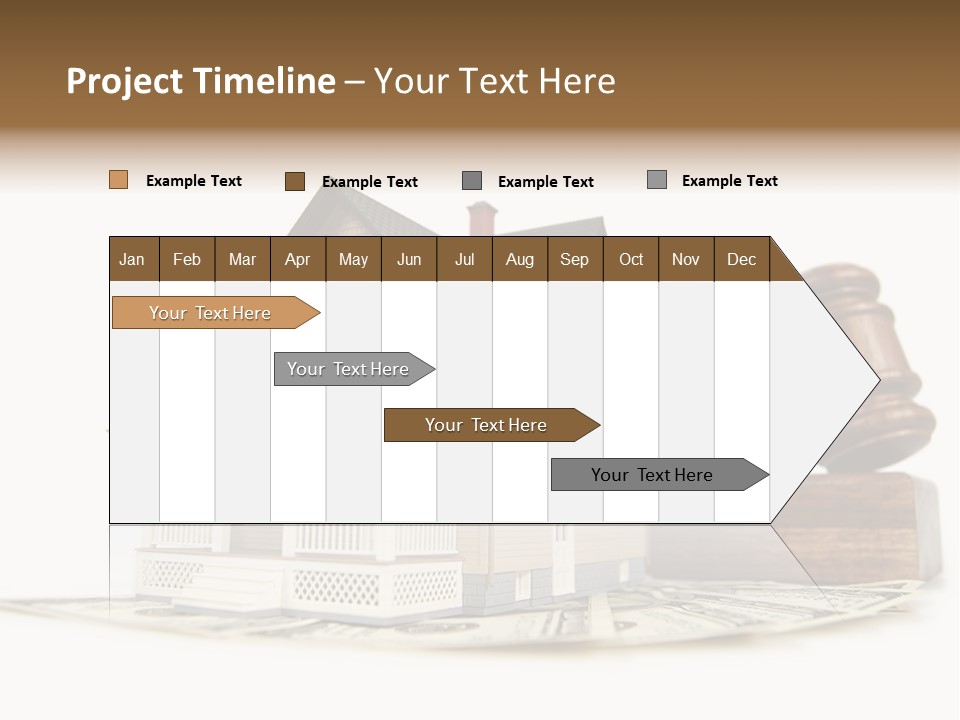 Project Timeline – Your Text Here

Example Text Example Text Example Text Example Text

| Jan | Feb | Mar | Apr | May | Jun | Jul | Aug | Sep | Oct | Nov | Dec |
|---|---|---|---|---|---|---|---|---|---|---|---|

Your Text Here

Your Text Here

Your Text Here

Your Text Here